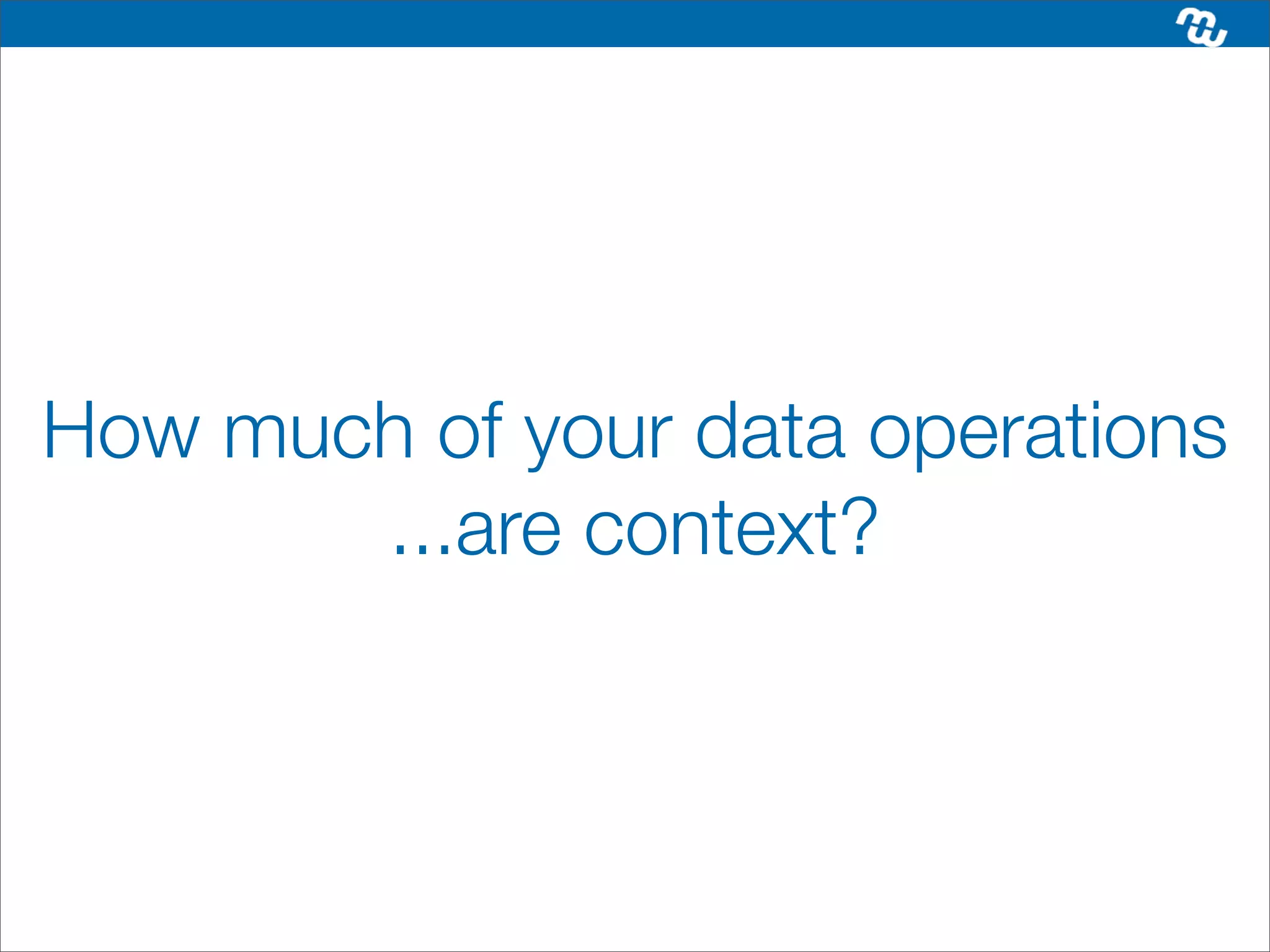 How much of your data operations
...are context?